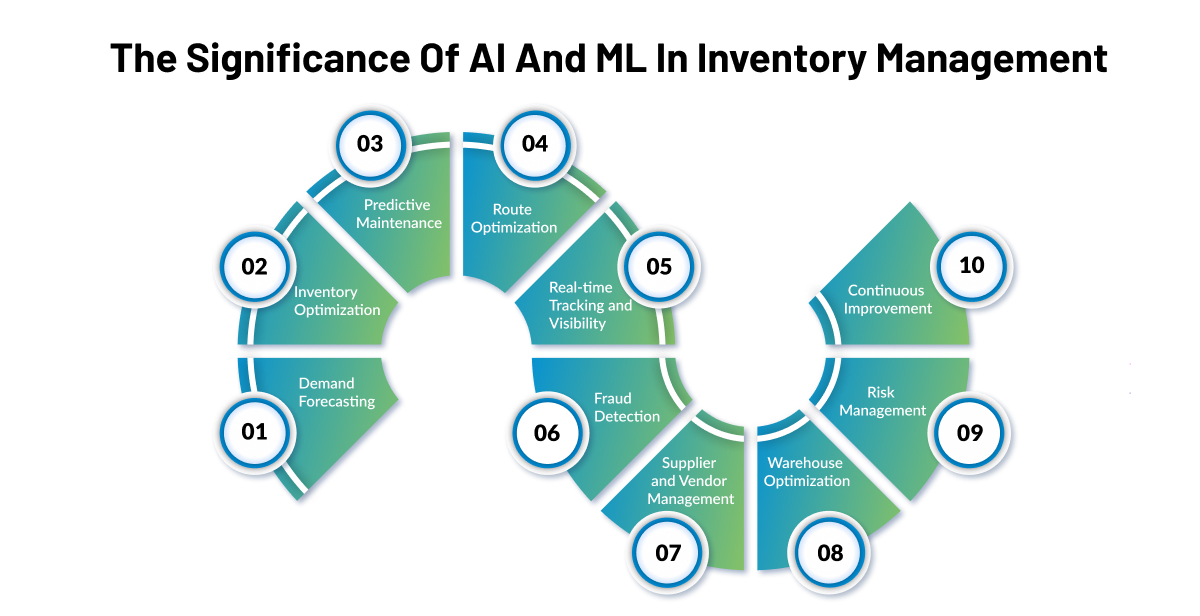 The Significance Of AI And ML In Inventory Management

01
Demand Forecasting

02
Inventory Optimization

03
Predictive Maintenance

04
Route Optimization

05
Real-time Tracking and Visibility

06
Fraud Detection

07
Supplier and Vendor Management

08
Warehouse Optimization

09
Risk Management

10
Continuous Improvement